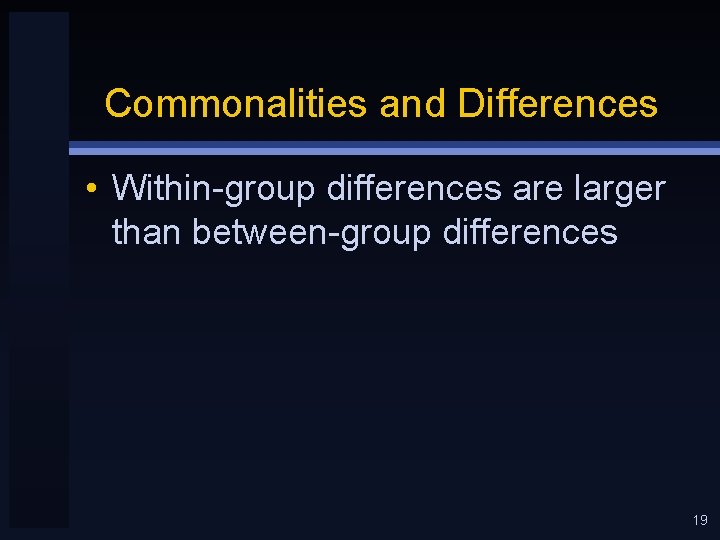 Commonalities and Differences

• Within-group differences are larger than between-group differences

19